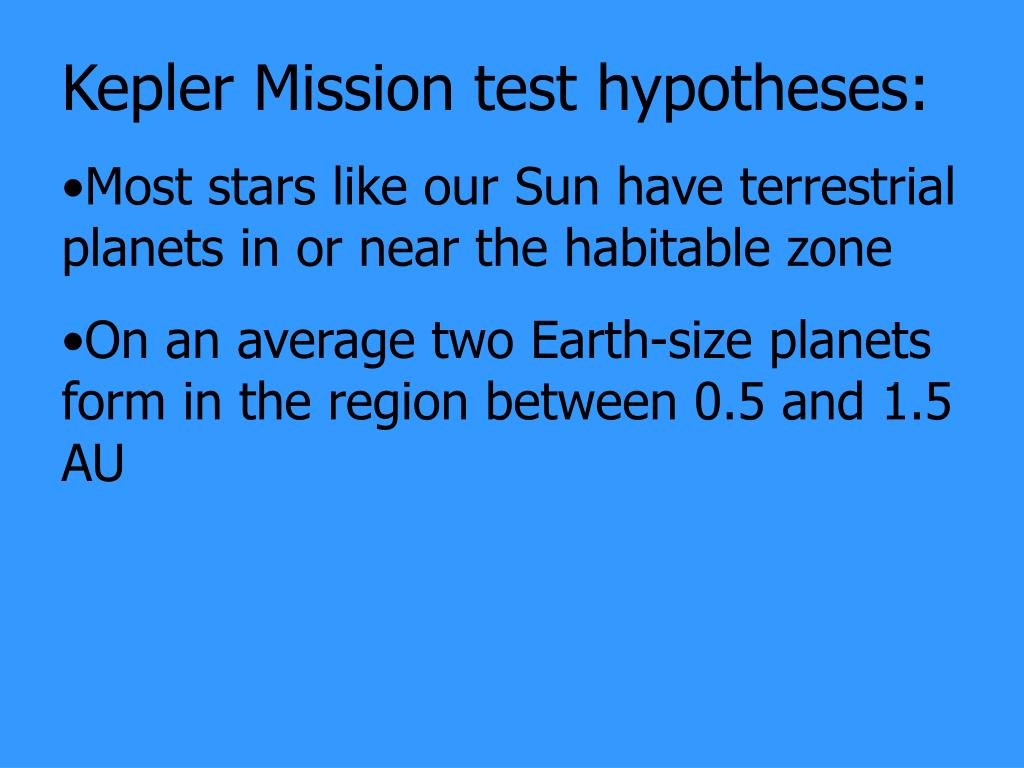 Kepler Mission test hypotheses:

•Most stars like our Sun have terrestrial planets in or near the habitable zone

•On an average two Earth-size planets form in the region between 0.5 and 1.5 AU